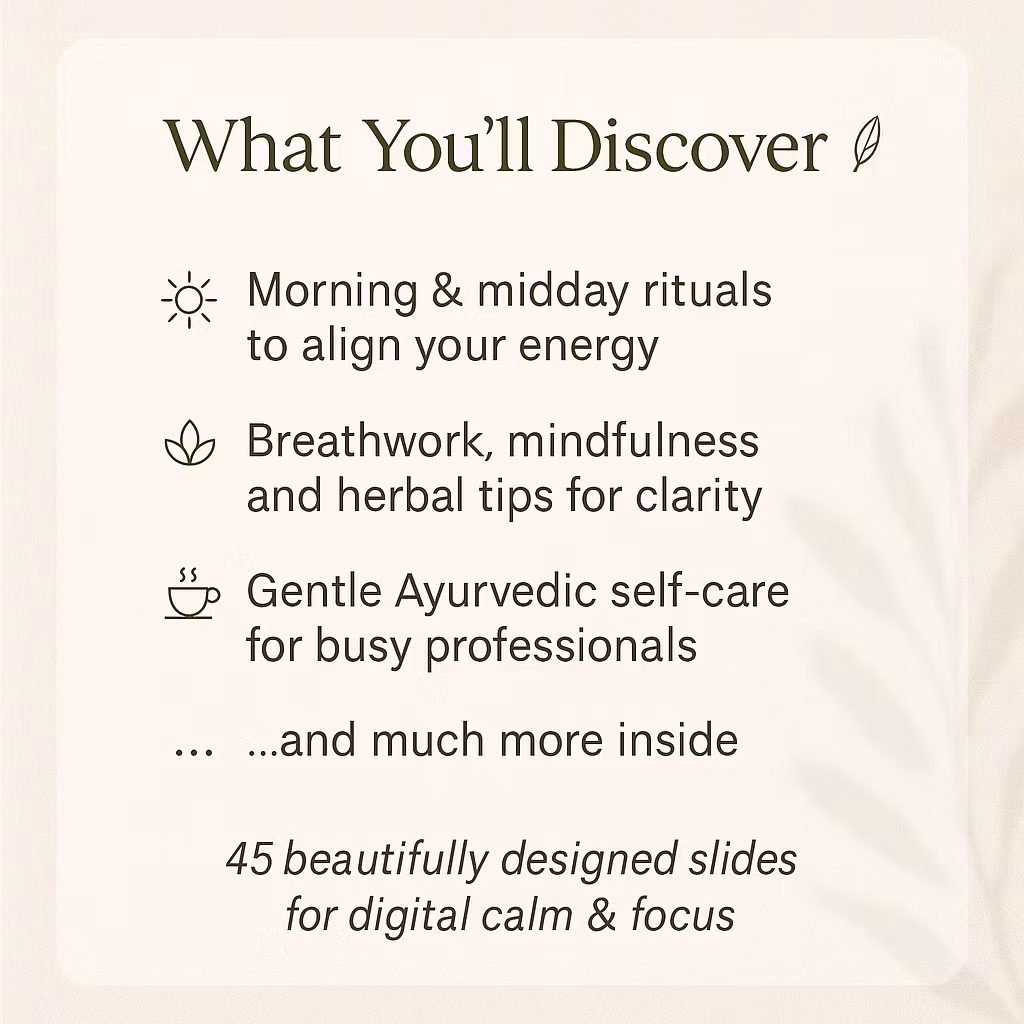 What You'll Discover

Morning & midday rituals to align your energy

Breathwork, mindfulness and herbal tips for clarity

Gentle Ayurvedic self-care for busy professionals

... ...and much more inside

45 beautifully designed slides for digital calm & focus